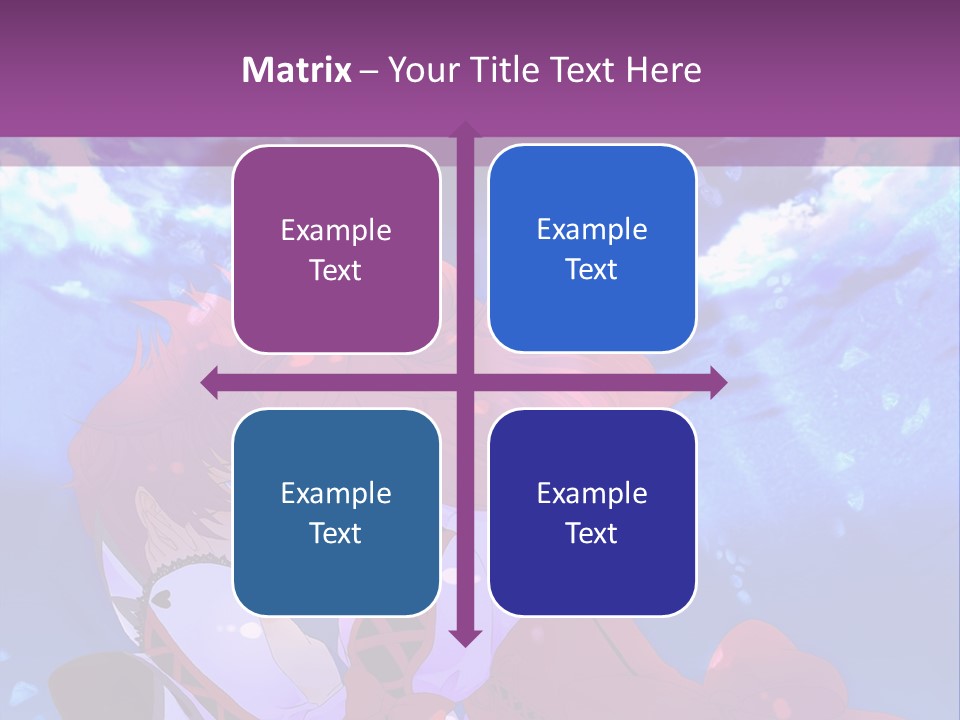 Matrix – Your Title Text Here

Example Text

Example Text

Example Text

Example Text